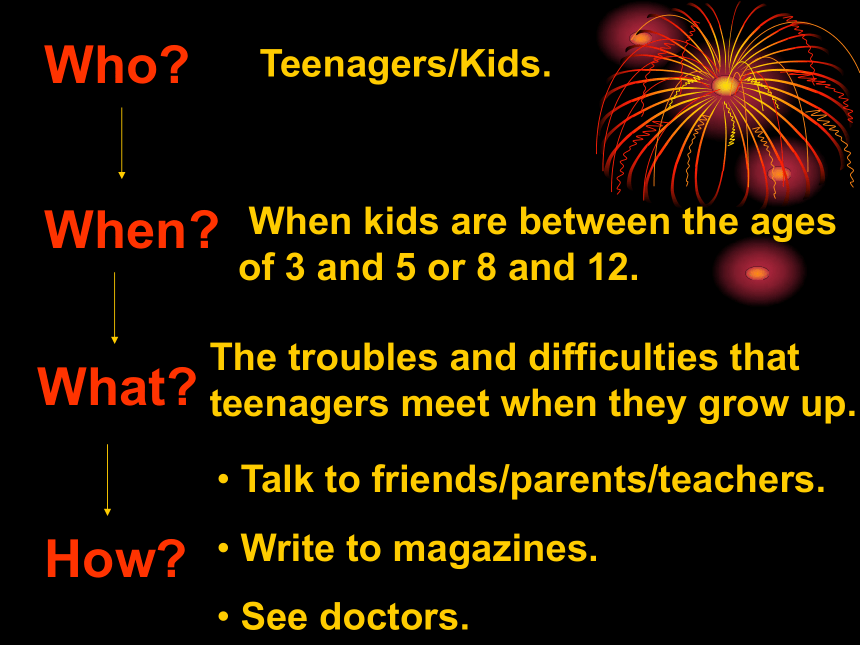 Who? Teenagers/Kids.

When? When kids are between the ages of 3 and 5 or 8 and 12.

What? The troubles and difficulties that teenagers meet when they grow up.

How?
• Talk to friends/parents/teachers.
• Write to magazines.
• See doctors.